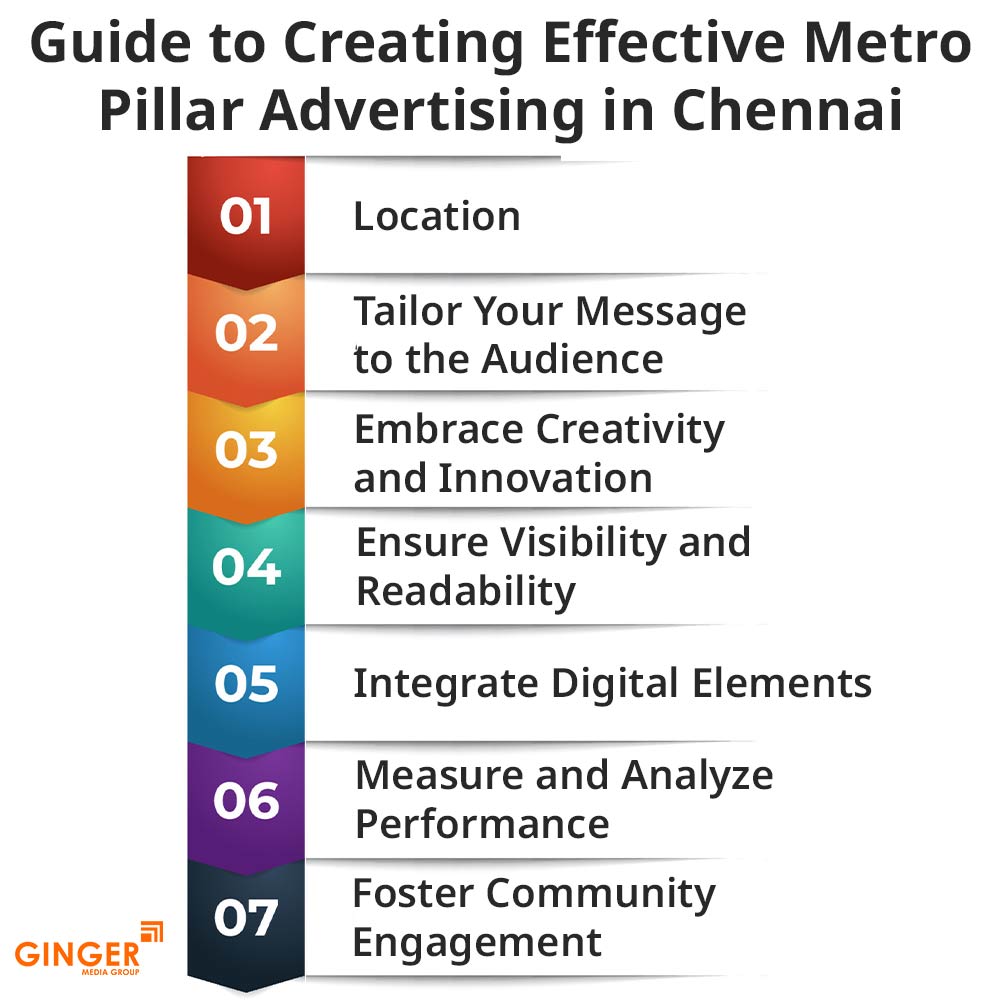 Guide to Creating Effective Metro Pillar Advertising in Chennai

01 Location

02 Tailor Your Message to the Audience

03 Embrace Creativity and Innovation

04 Ensure Visibility and Readability

05 Integrate Digital Elements

06 Measure and Analyze Performance

07 Foster Community Engagement

GINGER MEDIA GROUP